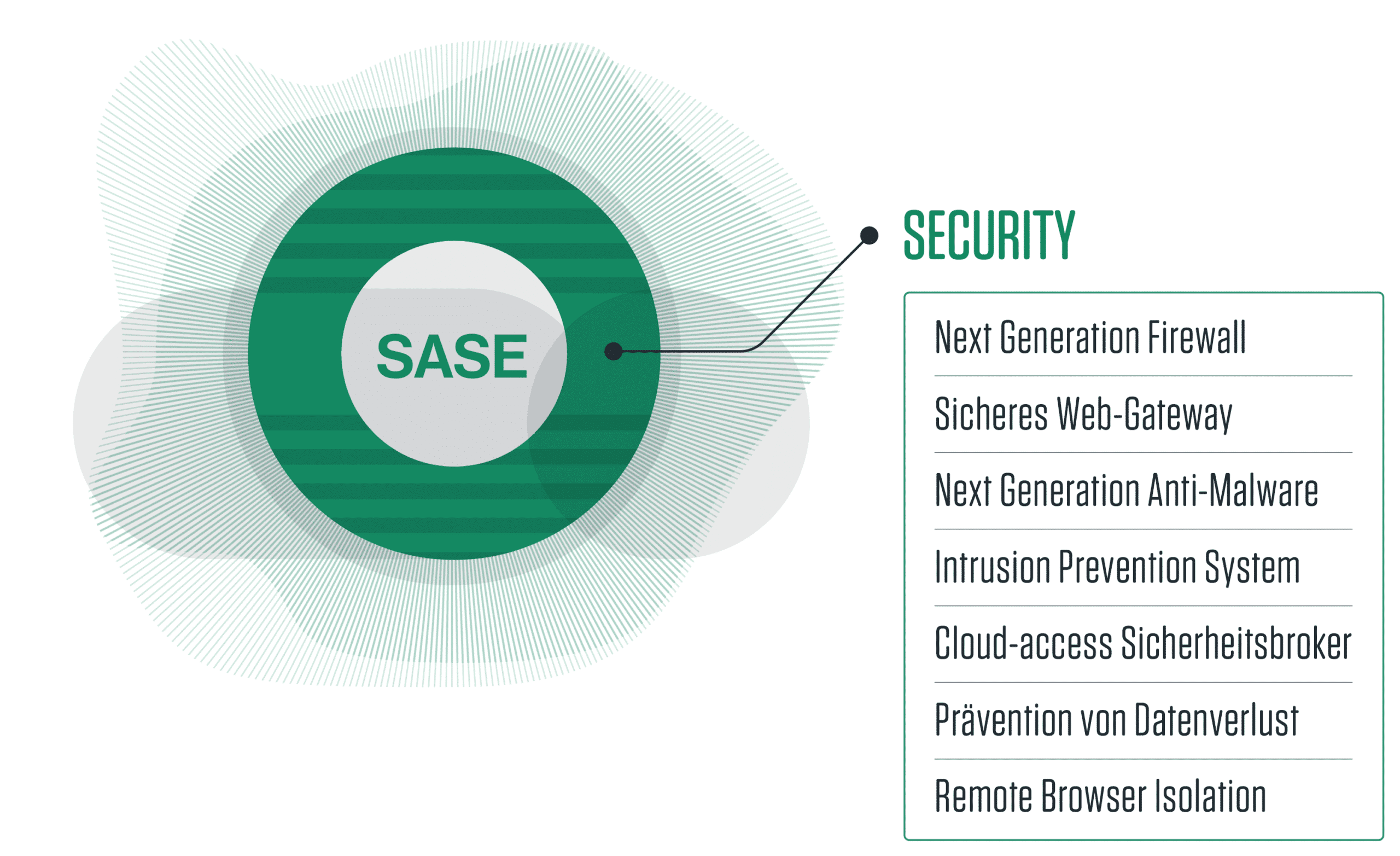 SASE

SECURITY

Next Generation Firewall

Sicheres Web-Gateway

Next Generation Anti-Malware

Intrusion Prevention System

Cloud-access Sicherheitsbroker

Prävention von Datenverlust

Remote Browser Isolation